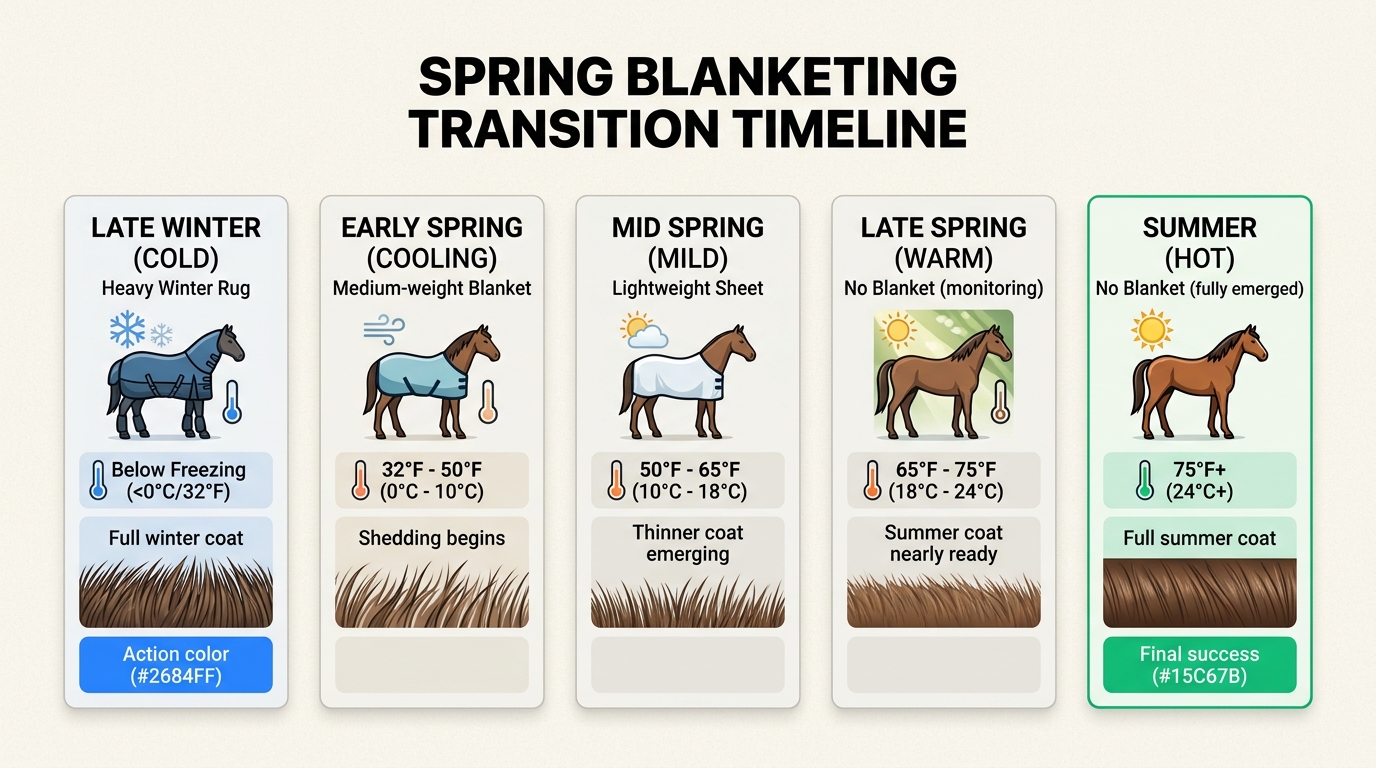 SPRING BLANKETING TRANSITION TIMELINE

LATE WINTER (COLD)
Heavy Winter Rug
Below Freezing (<0°C/32°F)
Full winter coat
Action color (#2684FF)

EARLY SPRING (COOLING)
Medium-weight Blanket
32°F - 50°F (0°C - 10°C)
Shedding begins

MID SPRING (MILD)
Lightweight Sheet
50°F - 65°F (10°C - 18°C)
Thinner coat emerging

LATE SPRING (WARM)
No Blanket (monitoring)
65°F - 75°F (18°C - 24°C)
Summer coat nearly ready

SUMMER (HOT)
No Blanket (fully emerged)
75°F+ (24°C+)
Full summer coat
Final success (#15C67B)